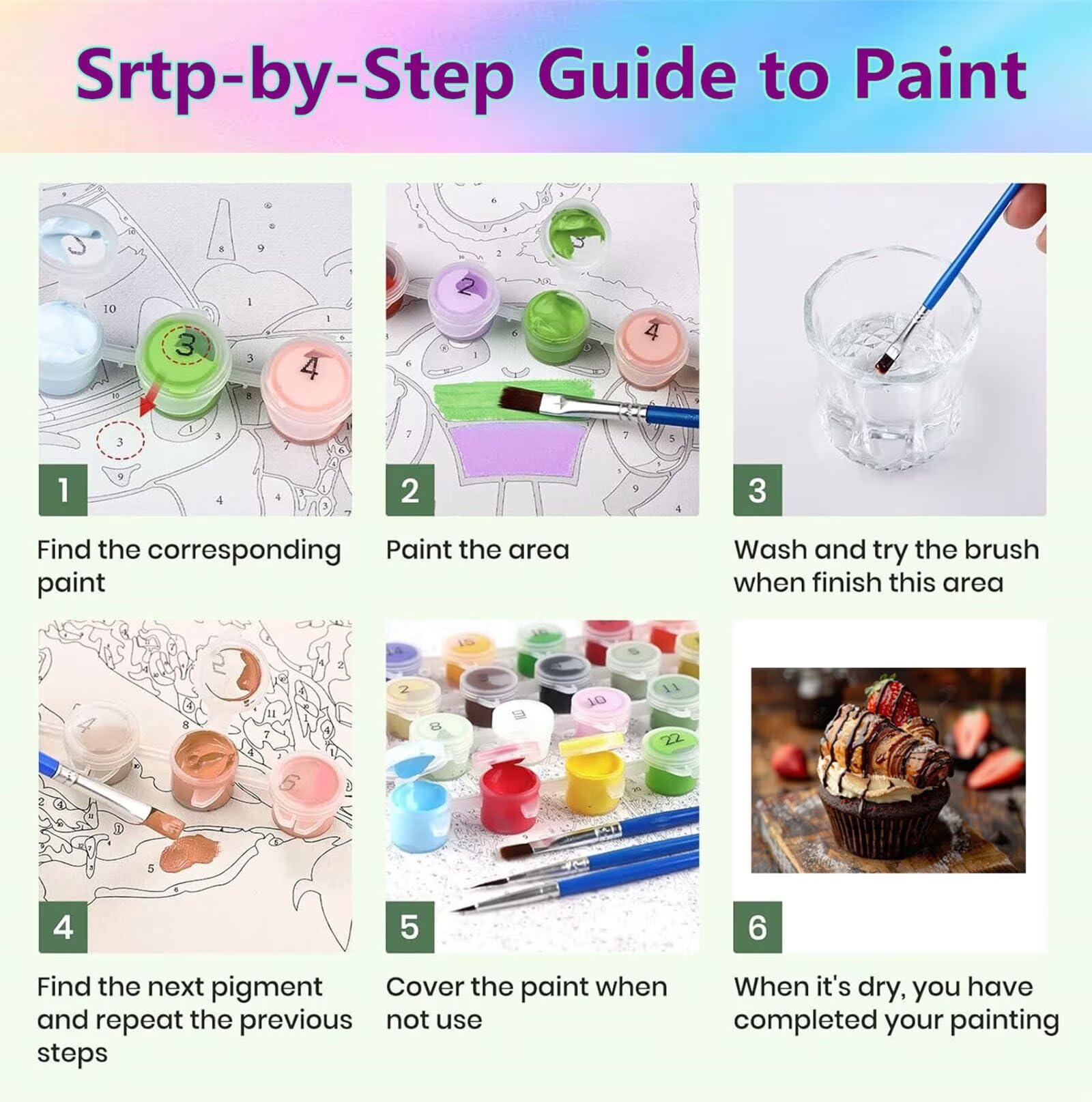 Srtp-by-Step Guide to Paint

1

Find the corresponding paint

2

Paint the area

3

Wash and try the brush when finish this area

4

Find the next pigment and repeat the previous steps

5

Cover the paint when not use

6

When it's dry, you have completed your painting